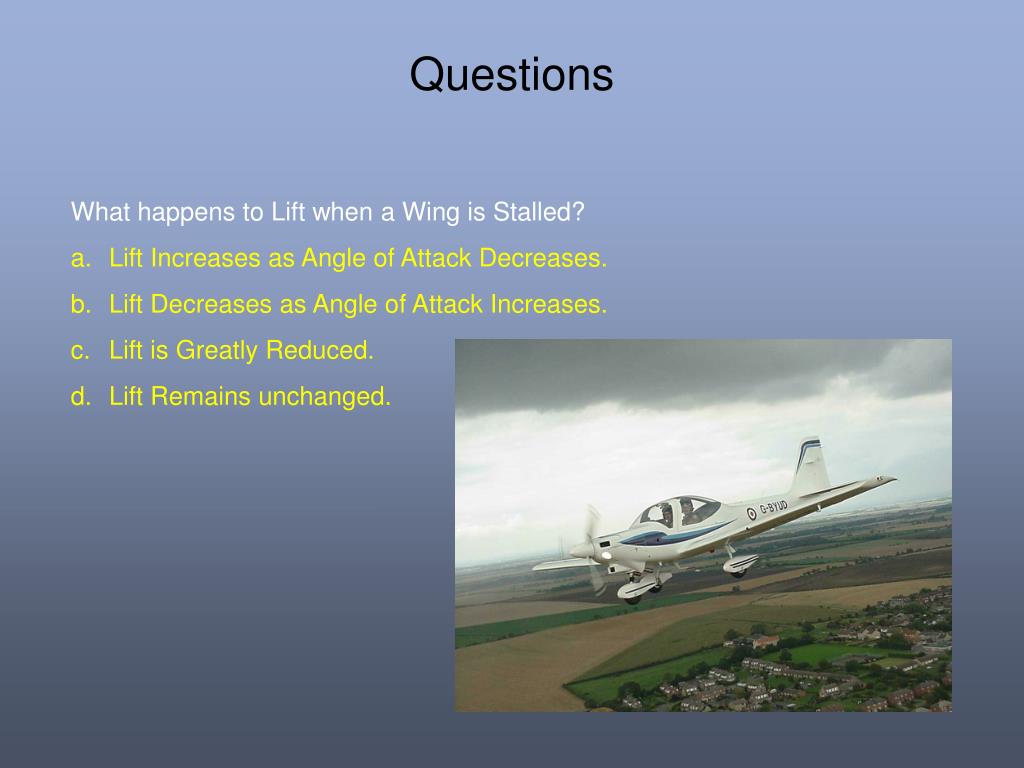 Questions

What happens to Lift when a Wing is Stalled?

a. Lift Increases as Angle of Attack Decreases.

b. Lift Decreases as Angle of Attack Increases.

c. Lift is Greatly Reduced.

d. Lift Remains unchanged.

G-BYUD